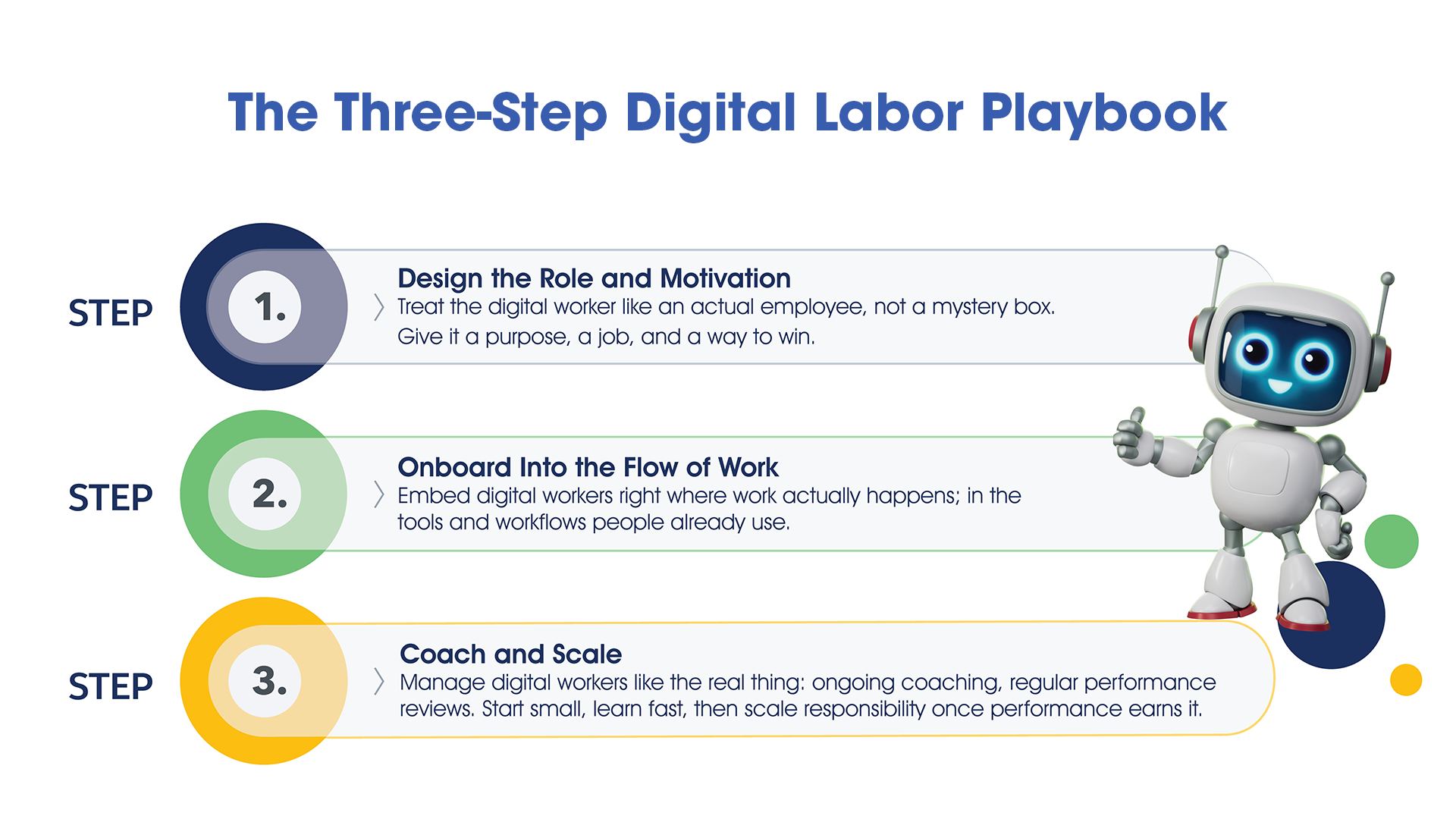 The Three-Step Digital Labor Playbook

STEP 1.

Design the Role and Motivation
Treat the digital worker like an actual employee, not a mystery box.
Give it a purpose, a job, and a way to win.

STEP 2.

Onboard Into the Flow of Work
Embed digital workers right where work actually happens; in the tools and workflows people already use.

STEP 3.

Coach and Scale
Manage digital workers like the real thing: ongoing coaching, regular performance reviews. Start small, learn fast, then scale responsibility once performance earns it.